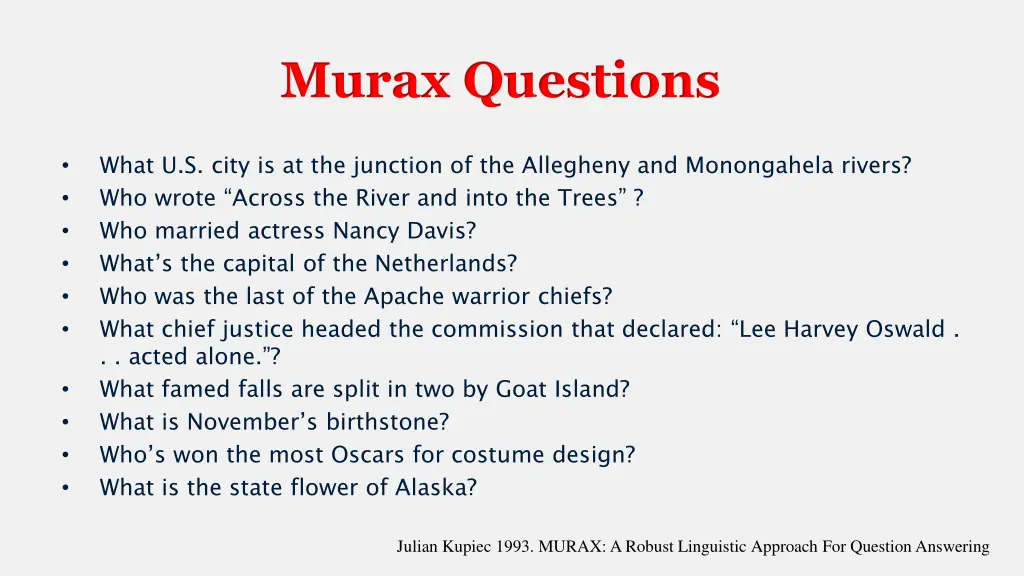 Murax Questions

• What U.S. city is at the junction of the Allegheny and Monongahela rivers?
• Who wrote “Across the River and into the Trees” ?
• Who married actress Nancy Davis?
• What’s the capital of the Netherlands?
• Who was the last of the Apache warrior chiefs?
• What chief justice headed the commission that declared: “Lee Harvey Oswald . . . acted alone.”?
• What famed falls are split in two by Goat Island?
• What is November’s birthstone?
• Who’s won the most Oscars for costume design?
• What is the state flower of Alaska?

Julian Kupiec 1993. MURAX: A Robust Linguistic Approach For Question Answering